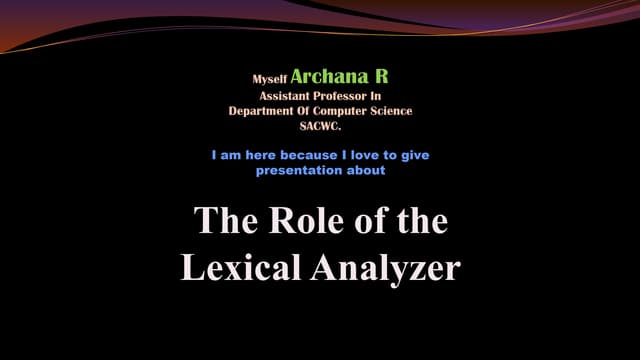 Myself Archana R
Assistant Professor In
Department Of Computer Science
SACWC.

I am here because I love to give presentation about

The Role of the Lexical Analyzer